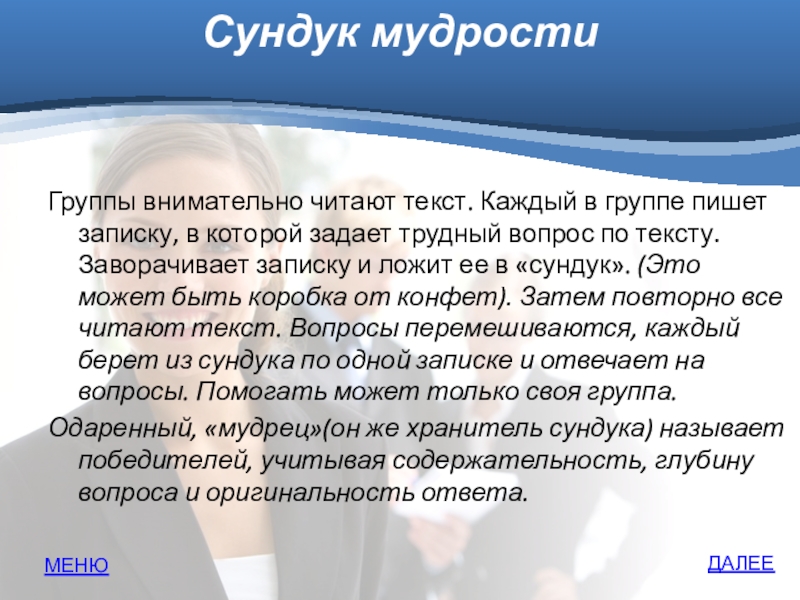 Сундук мудрости

Группы внимательно читают текст. Каждый в группе пишет записку, в которой задает трудный вопрос по тексту. Заворачивает записку и ложит ее в «сундук». (Это может быть коробка от конфет). Затем повторно все читают текст. Вопросы перемешиваются, каждый берет из сундука по одной записке и отвечает на вопросы. Помогать может только своя группа.

Одаренный, «мудрец»(он же хранитель сундука) называет победителей, учитывая содержательность, глубину вопроса и оригинальность ответа.

МЕНЮ

ДАЛЕЕ